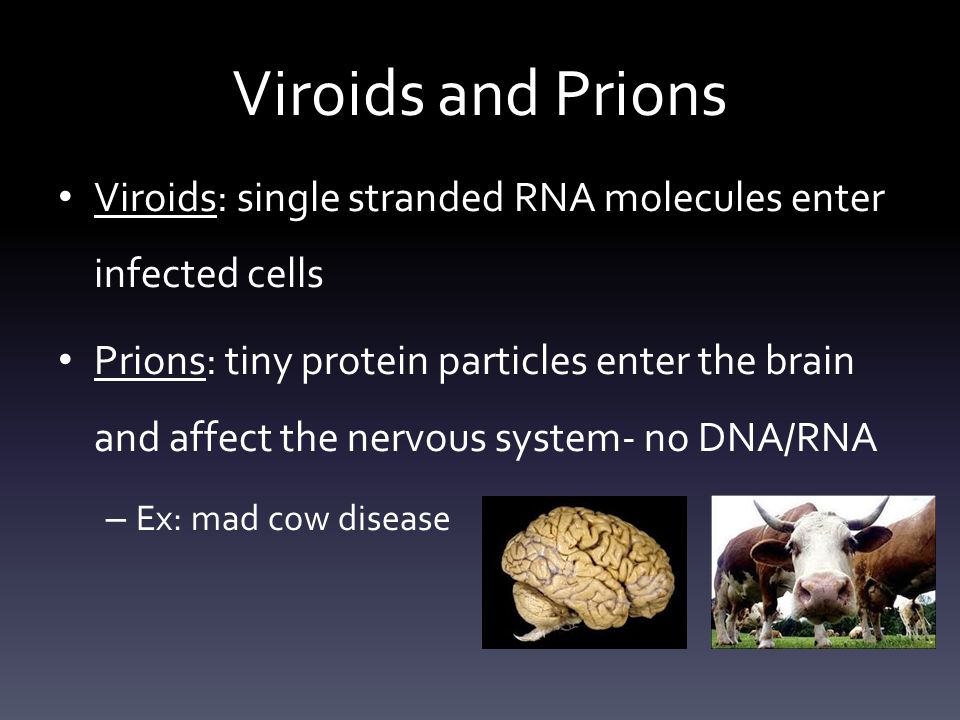 Viroids and Prions

• Viroids: single stranded RNA molecules enter infected cells

• Prions: tiny protein particles enter the brain and affect the nervous system- no DNA/RNA

– Ex: mad cow disease